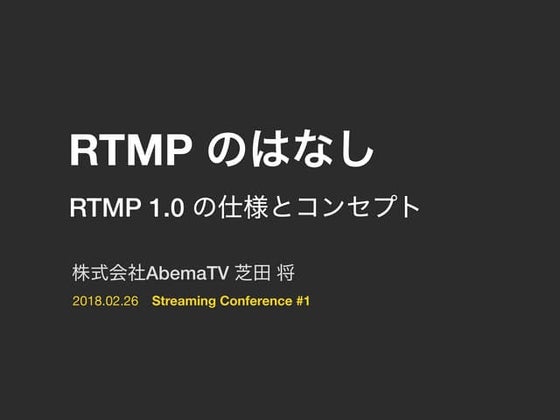 RTMP のはなし

RTMP 1.0 の仕様とコンセプト

株式会社AbemaTV 芝田 将

2018.02.26 Streaming Conference #1